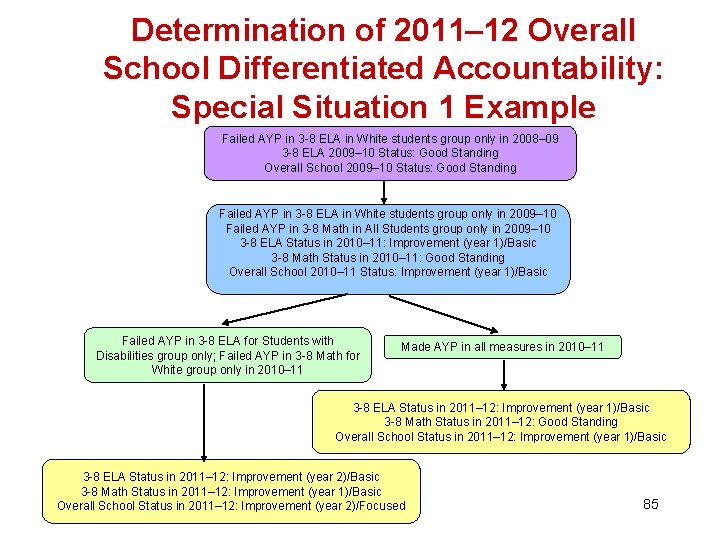 Determination of 2011–12 Overall School Differentiated Accountability: Special Situation 1 Example

Failed AYP in 3-8 ELA in White students group only in 2008–09
3-8 ELA 2009–10 Status: Good Standing
Overall School 2009–10 Status: Good Standing

Failed AYP in 3-8 ELA in White students group only in 2009–10
Failed AYP in 3-8 Math in All Students group only in 2009–10
3-8 ELA Status in 2010–11: Improvement (year 1)/Basic
3-8 Math Status in 2010–11: Good Standing
Overall School 2010–11 Status: Improvement (year 1)/Basic

Failed AYP in 3-8 ELA for Students with Disabilities group only; Failed AYP in 3-8 Math for White group only in 2010–11

Made AYP in all measures in 2010–11

3-8 ELA Status in 2011–12: Improvement (year 1)/Basic
3-8 Math Status in 2011–12: Good Standing
Overall School Status in 2011–12: Improvement (year 1)/Basic

3-8 ELA Status in 2011–12: Improvement (year 2)/Basic
3-8 Math Status in 2011–12: Improvement (year 1)/Basic
Overall School Status in 2011–12: Improvement (year 2)/Focused

85